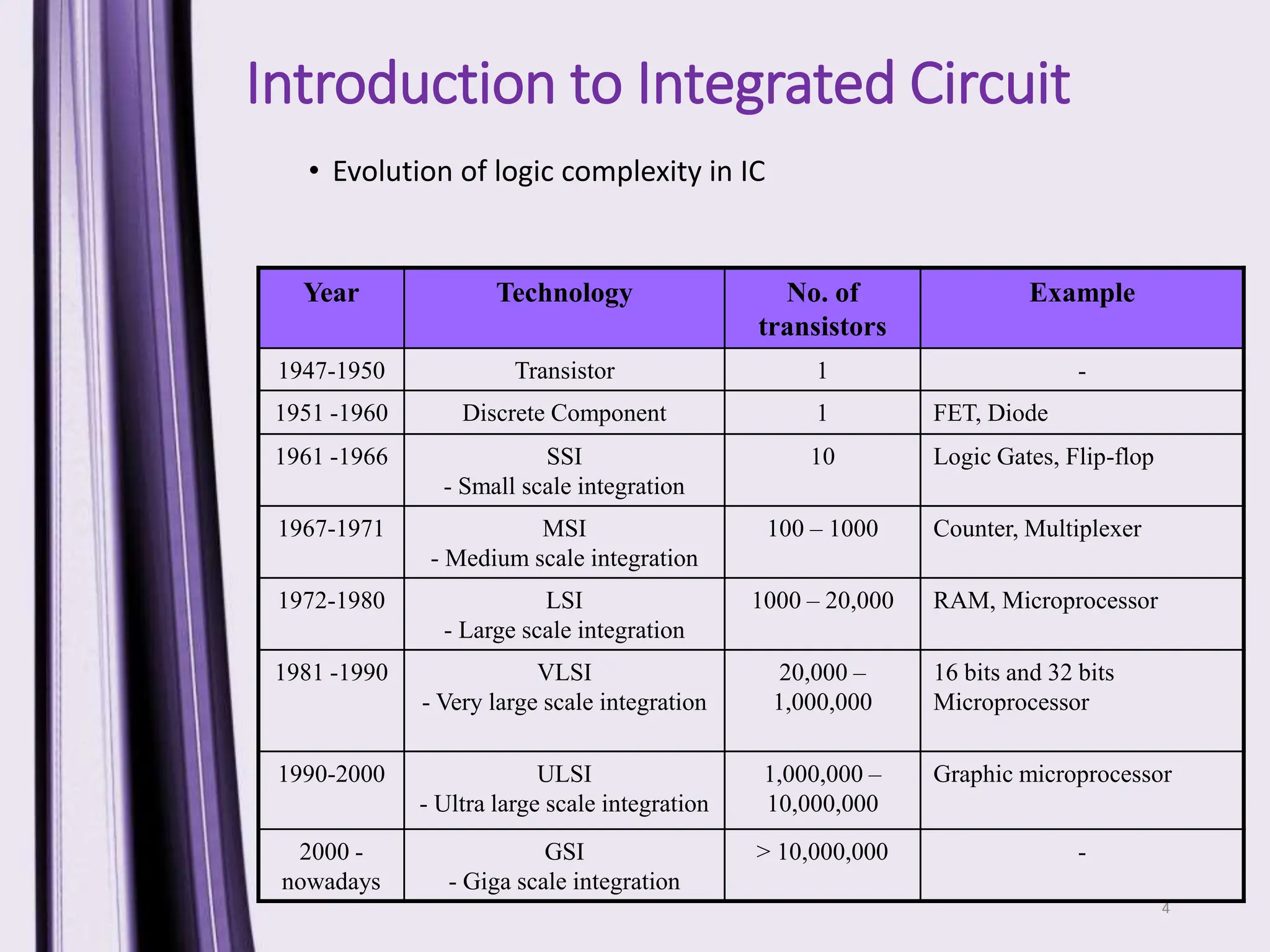 Introduction to Integrated Circuit

• Evolution of logic complexity in IC

| Year | Technology | No. of transistors | Example |
|---|---|---|---|
| 1947-1950 | Transistor | 1 | - |
| 1951 -1960 | Discrete Component | 1 | FET, Diode |
| 1961 -1966 | SSI - Small scale integration | 10 | Logic Gates, Flip-flop |
| 1967-1971 | MSI - Medium scale integration | 100 – 1000 | Counter, Multiplexer |
| 1972-1980 | LSI - Large scale integration | 1000 – 20,000 | RAM, Microprocessor |
| 1981 -1990 | VLSI - Very large scale integration | 20,000 – 1,000,000 | 16 bits and 32 bits Microprocessor |
| 1990-2000 | ULSI - Ultra large scale integration | 1,000,000 – 10,000,000 | Graphic microprocessor |
| 2000 - nowadays | GSI - Giga scale integration | > 10,000,000 | - |

4